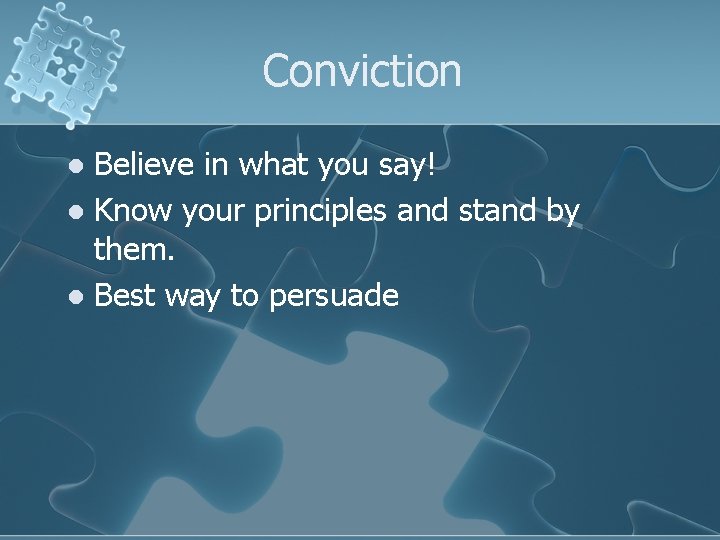 Conviction

- Believe in what you say!
- Know your principles and stand by them.
- Best way to persuade